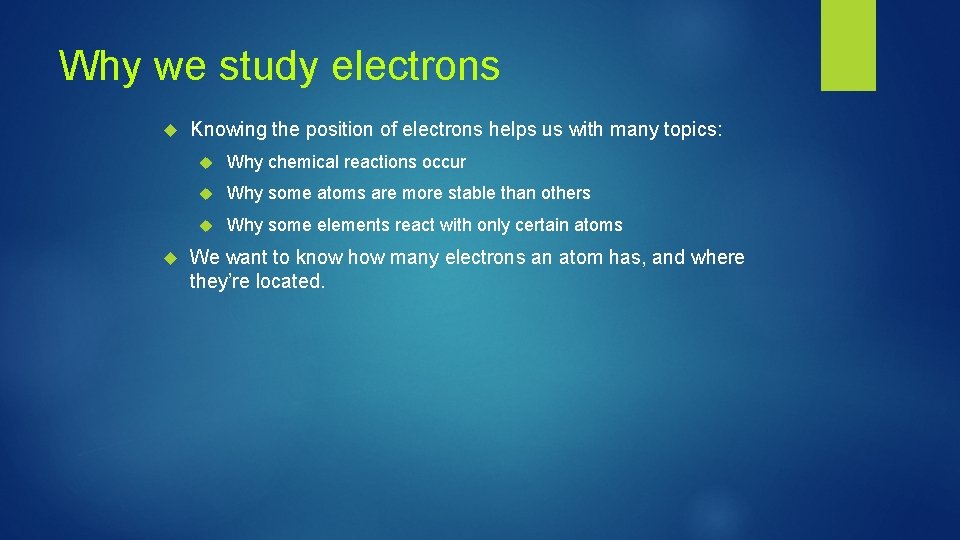 Why we study electrons

Knowing the position of electrons helps us with many topics:

Why chemical reactions occur

Why some atoms are more stable than others

Why some elements react with only certain atoms

We want to know how many electrons an atom has, and where they're located.